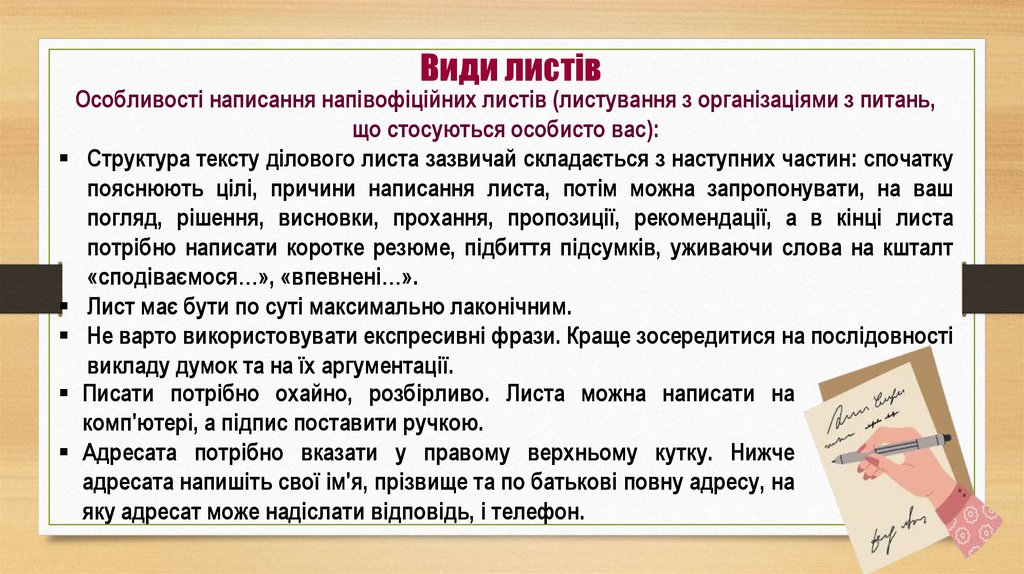 Види листів

Особливості написання напівофіційних листів (листування з організаціями з питань, що стосуються особисто вас):

▪ Структура тексту ділового листа зазвичай складається з наступних частин: спочатку пояснюють цілі, причини написання листа, потім можна запропонувати, на ваш погляд, рішення, висновки, прохання, пропозиції, рекомендації, а в кінці листа потрібно написати коротке резюме, підбиття підсумків, уживаючи слова на кшталт «сподіваємося…», «впевнені…».
▪ Лист має бути по суті максимально лаконічним.
▪ Не варто використовувати експресивні фрази. Краще зосередитися на послідовності викладу думок та на їх аргументації.
▪ Писати потрібно охайно, розбірливо. Листа можна написати на комп'ютері, а підпис поставити ручкою.
▪ Адресата потрібно вказати у правому верхньому кутку. Нижче адресата напишіть свої ім'я, прізвище та по батькові повну адресу, на яку адресат може надіслати відповідь, і телефон.